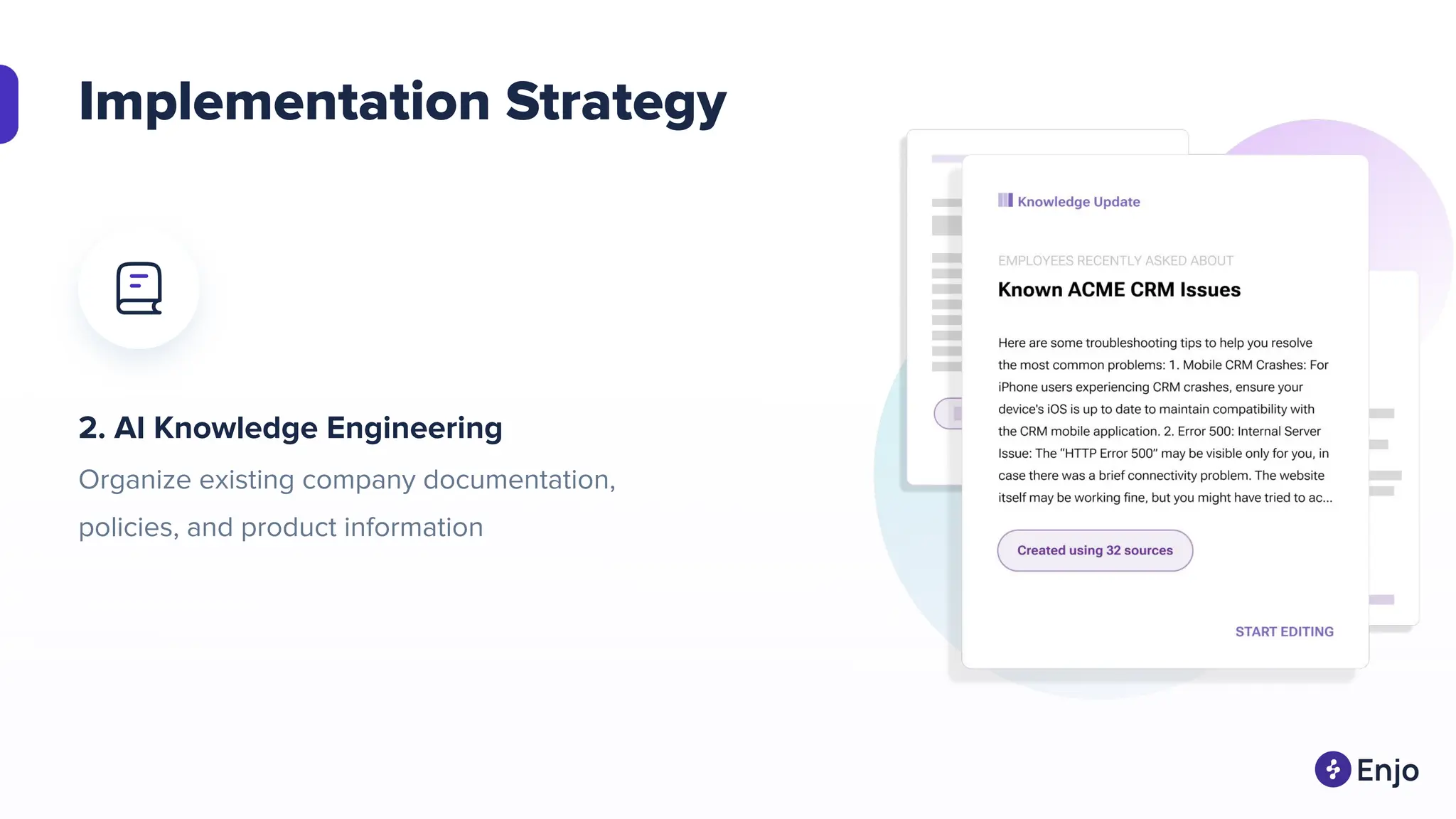 Implementation Strategy

2. AI Knowledge Engineering

Organize existing company documentation, policies, and product information

Knowledge Update

EMPLOYEES RECENTLY ASKED ABOUT

Known ACME CRM Issues

Here are some troubleshooting tips to help you resolve the most common problems: 1. Mobile CRM Crashes: For iPhone users experiencing CRM crashes, ensure your device's iOS is up to date to maintain compatibility with the CRM mobile application. 2. Error 500: Internal Server Issue: The "HTTP Error 500" may be visible only for you, in case there was a brief connectivity problem. The website itself may be working fine, but you might have tried to ac...

Created using 32 sources

START EDITING

Enjo